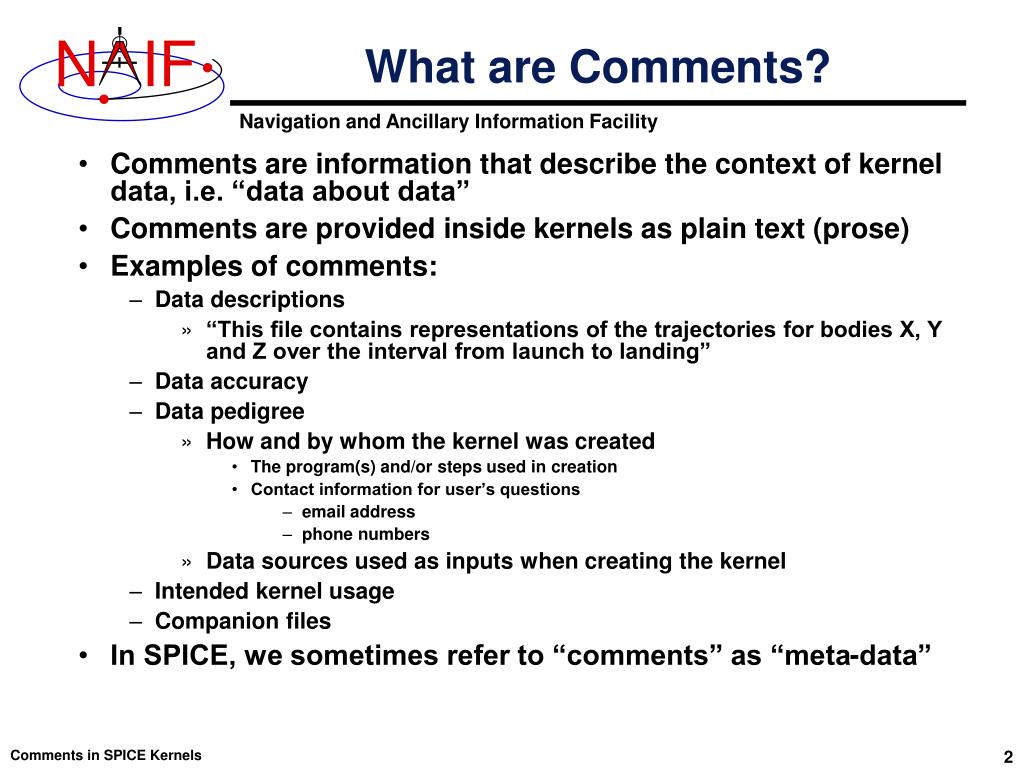 NAIF

What are Comments?

Navigation and Ancillary Information Facility

• Comments are information that describe the context of kernel data, i.e. “data about data”
• Comments are provided inside kernels as plain text (prose)
• Examples of comments:
– Data descriptions
» “This file contains representations of the trajectories for bodies X, Y and Z over the interval from launch to landing”
– Data accuracy
– Data pedigree
» How and by whom the kernel was created
• The program(s) and/or steps used in creation
• Contact information for user’s questions
– email address
– phone numbers
» Data sources used as inputs when creating the kernel
– Intended kernel usage
– Companion files
• In SPICE, we sometimes refer to “comments” as “meta-data”

Comments in SPICE Kernels

2